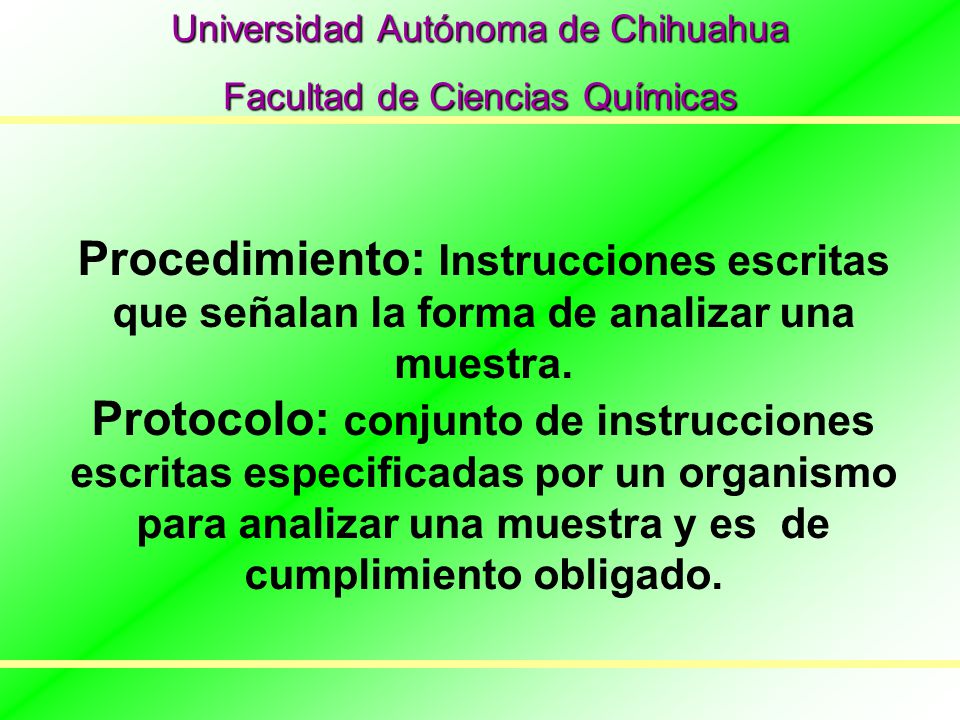 Universidad Autónoma de Chihuahua

Facultad de Ciencias Químicas

Procedimiento: Instrucciones escritas que señalan la forma de analizar una muestra.

Protocolo: conjunto de instrucciones escritas especificadas por un organismo para analizar una muestra y es de cumplimiento obligado.